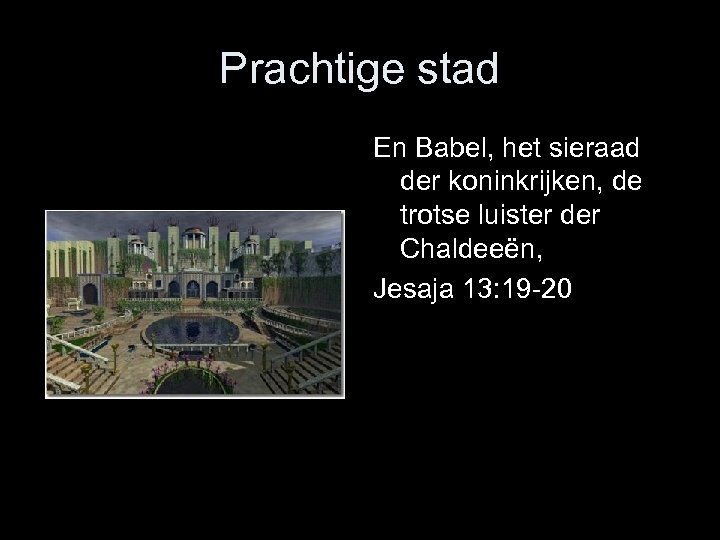 Prachtige stad

En Babel, het sieraad der koninkrijken, de trotse luister der Chaldeeën,

Jesaja 13:19-20